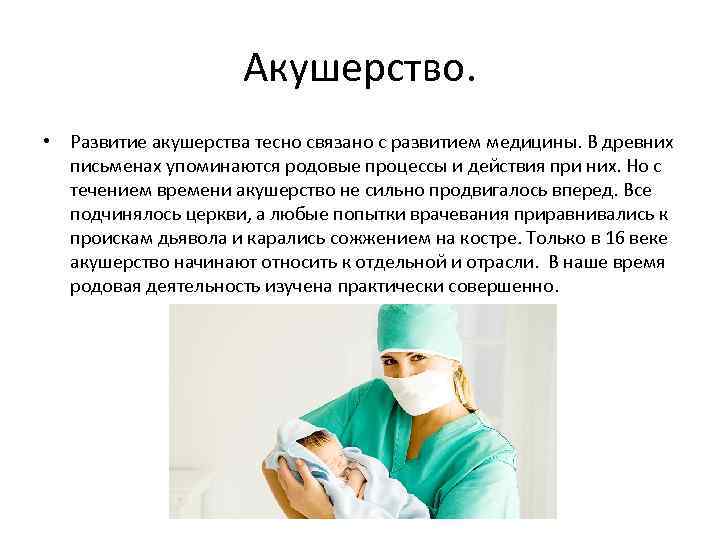 Акушерство.

• Развитие акушерства тесно связано с развитием медицины. В древних письменах упоминаются родовые процессы и действия при них. Но с течением времени акушерство не сильно продвигалось вперед. Все подчинялось церкви, а любые попытки врачевания приравнивались к проискам дьявола и карались сожжением на костре. Только в 16 веке акушерство начинают относить к отдельной и отрасли.  В наше время родовая деятельность изучена практически совершенно.